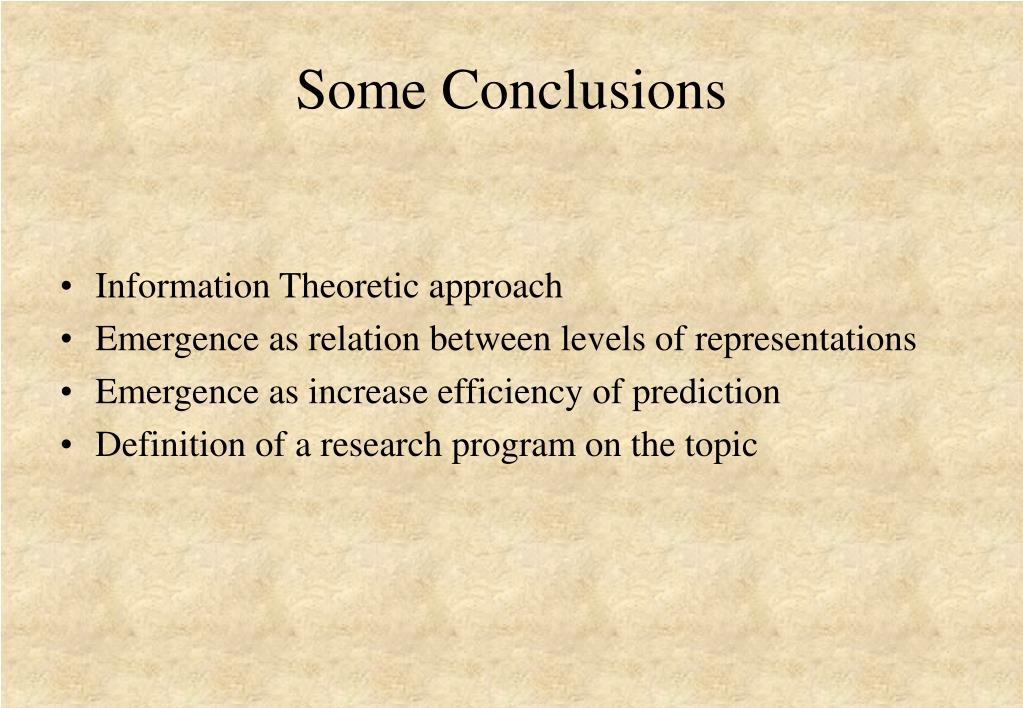 Some Conclusions

• Information Theoretic approach
• Emergence as relation between levels of representations
• Emergence as increase efficiency of prediction
• Definition of a research program on the topic